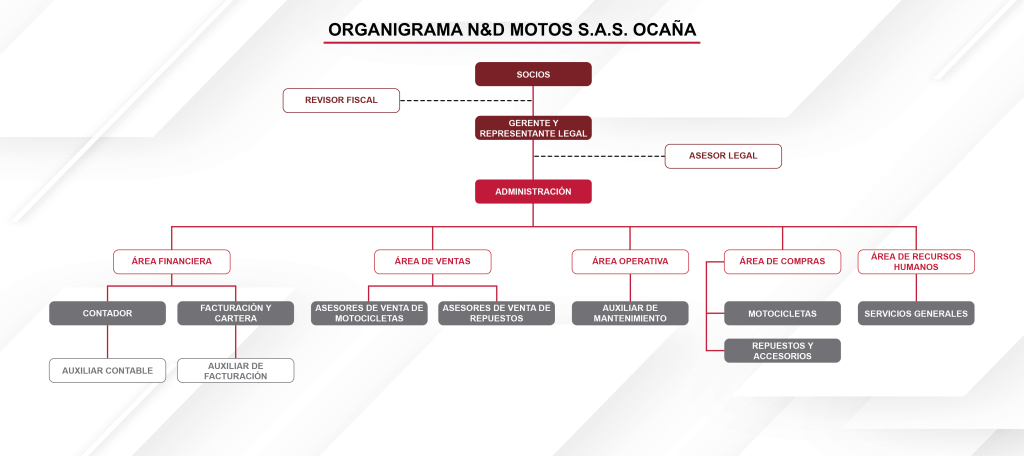 ORGANIGRAMA N&D MOTOS S.A.S. OCAÑA

SOCIOS

REVISOR FISCAL

GERENTE Y REPRESENTANTE LEGAL

ASESOR LEGAL

ADMINISTRACIÓN

ÁREA FINANCIERA

ÁREA DE VENTAS

ÁREA OPERATIVA

ÁREA DE COMPRAS

ÁREA DE RECURSOS HUMANOS

CONTADOR

FACTURACIÓN Y CARTERA

ASESORES DE VENTA DE MOTOCICLETAS

ASESORES DE VENTA DE REPUESTOS

AUXILIAR DE MANTENIMIENTO

MOTOCICLETAS

SERVICIOS GENERALES

REPUESTOS Y ACCESORIOS

AUXILIAR CONTABLE

AUXILIAR DE FACTURACIÓN